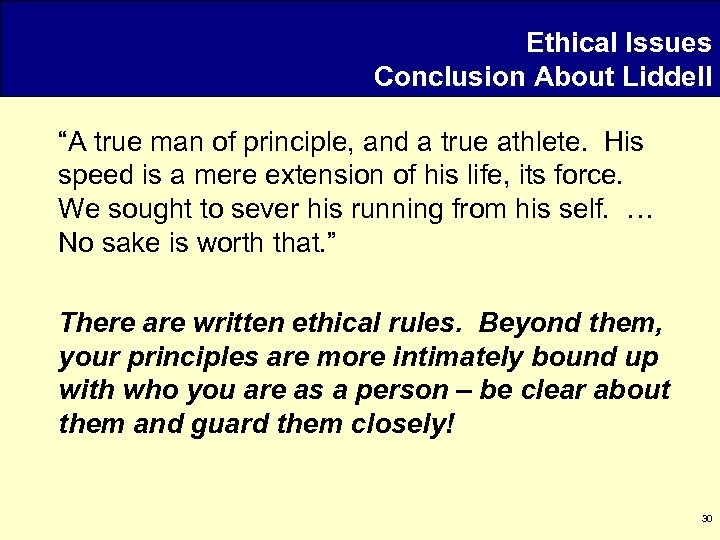 Ethical Issues
Conclusion About Liddell

“A true man of principle, and a true athlete. His speed is a mere extension of his life, its force. We sought to sever his running from his self. … No sake is worth that.”

There are written ethical rules. Beyond them, your principles are more intimately bound up with who you are as a person – be clear about them and guard them closely!

30